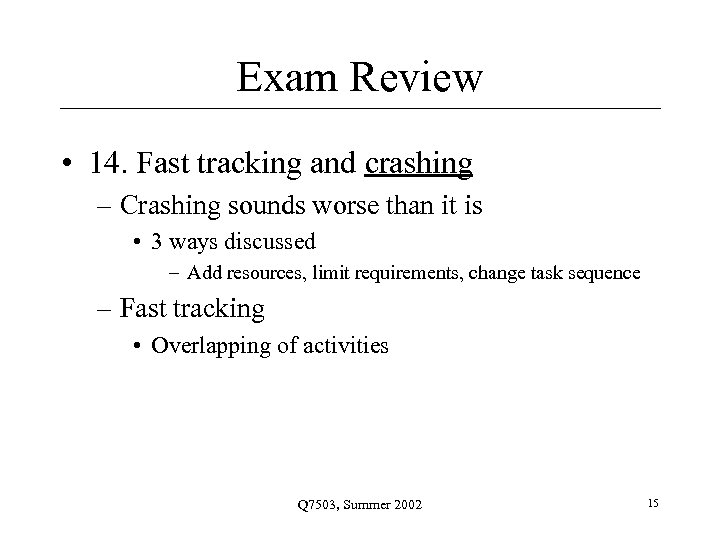 Exam Review

• 14. Fast tracking and crashing
– Crashing sounds worse than it is
• 3 ways discussed
– Add resources, limit requirements, change task sequence
– Fast tracking
• Overlapping of activities

Q7503, Summer 2002

15